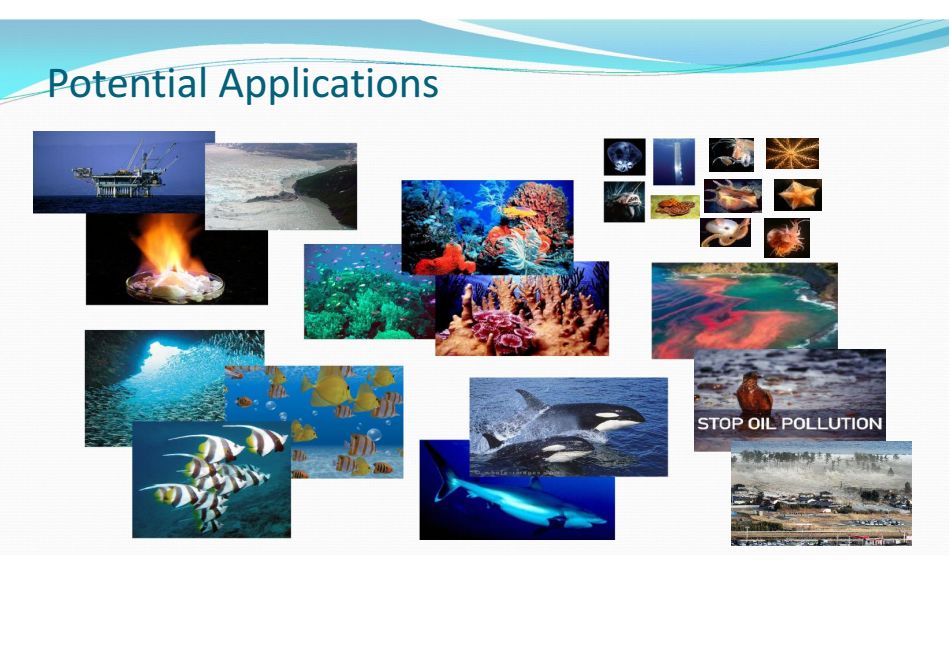 Potential Applications

STOP OIL POLLUTION